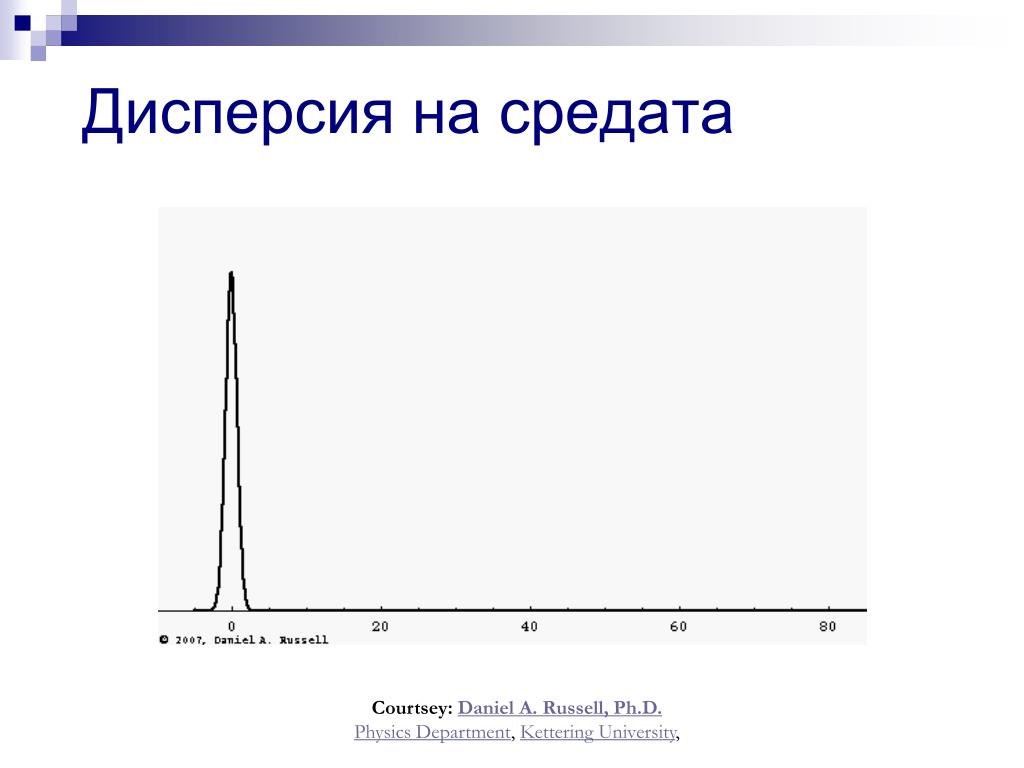 Дисперсия на средата

0
20
40
60
80
© 2007, Daniel A. Russell

Courtsey: Daniel A. Russell, Ph.D.
Physics Department, Kettering University,